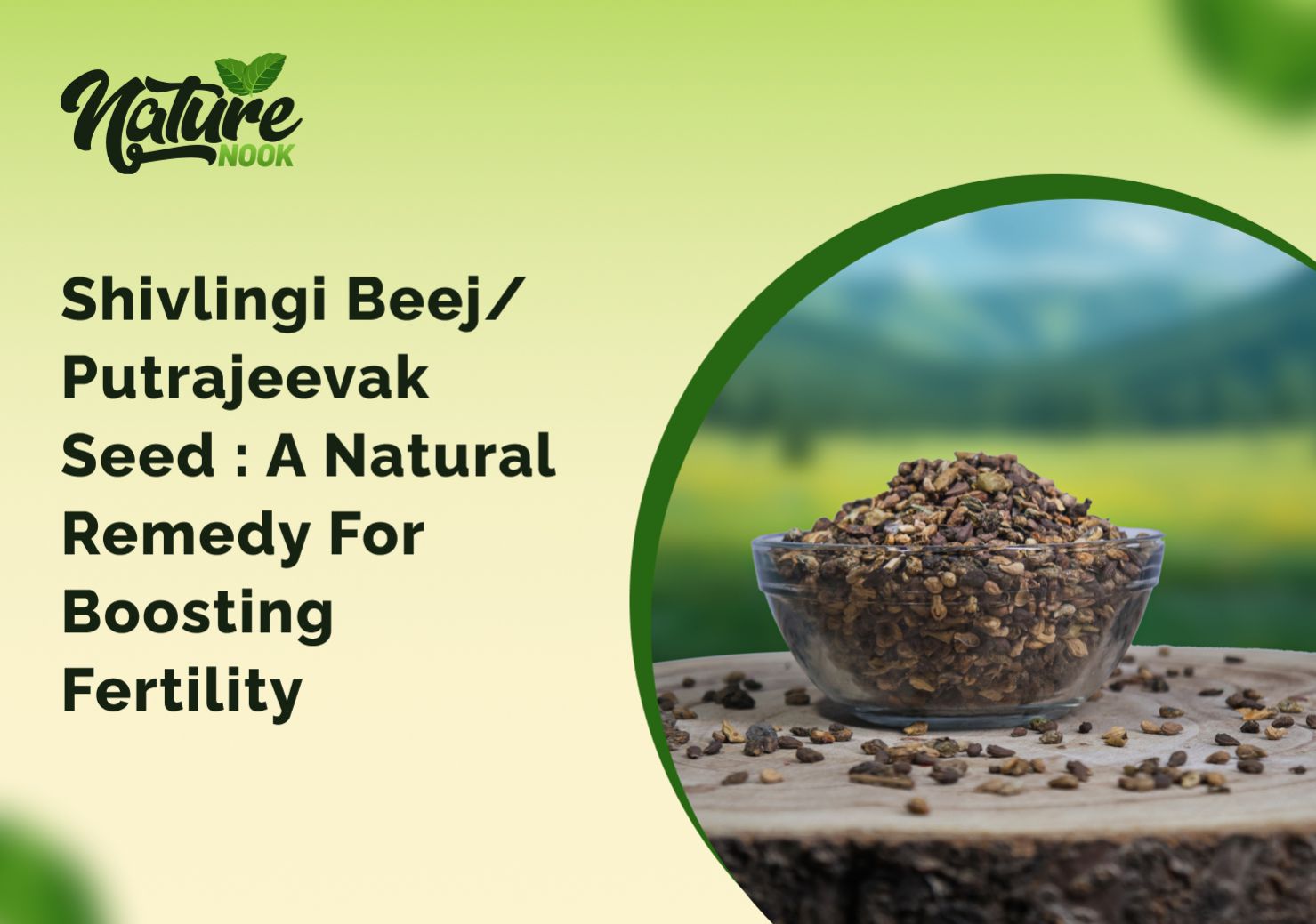 Nature NOOK

Shivlingi Beej/ Putrajeevak Seed : A Natural Remedy For Boosting Fertility